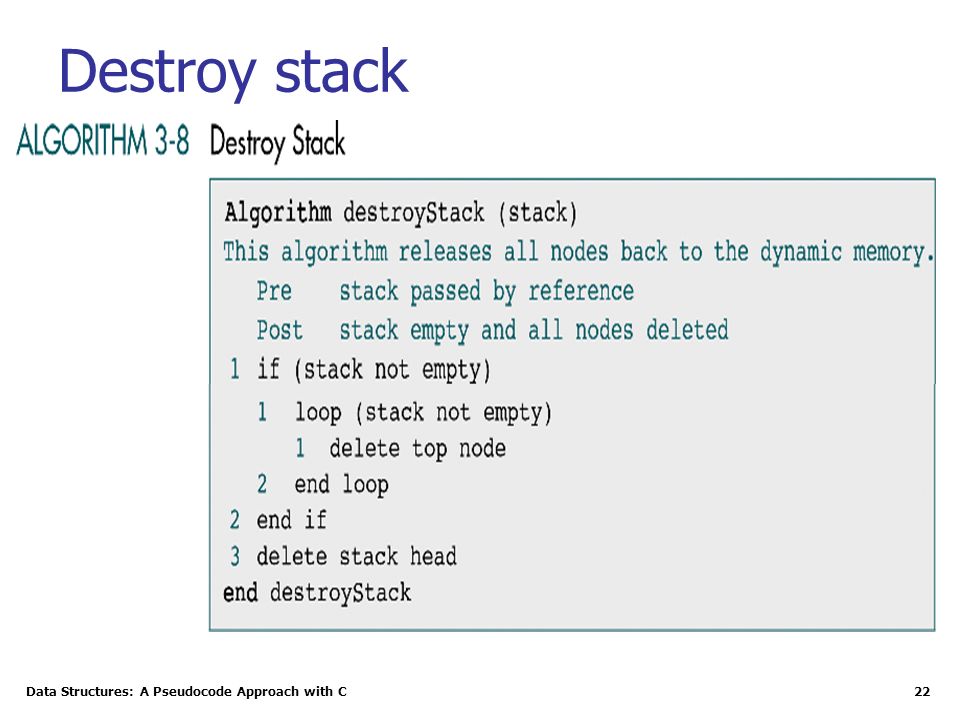 Destroy stack

ALGORITHM 3-8 Destroy Stack

Algorithm destroyStack (stack)
This algorithm releases all nodes back to the dynamic memory.
Pre stack passed by reference
Post stack empty and all nodes deleted
1 if (stack not empty)
1 loop (stack not empty)
1 delete top node
2 end loop
2 end if
3 delete stack head
end destroyStack

Data Structures: A Pseudocode Approach with C

22